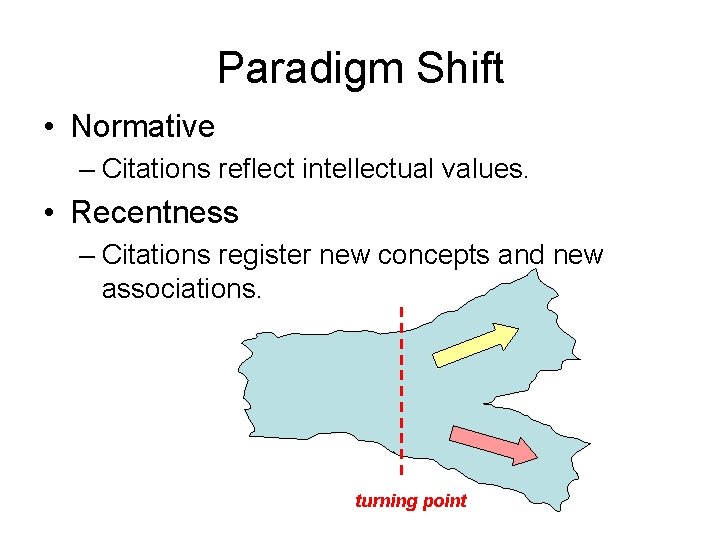 Paradigm Shift

• Normative
– Citations reflect intellectual values.

• Recentness
– Citations register new concepts and new associations.

turning point